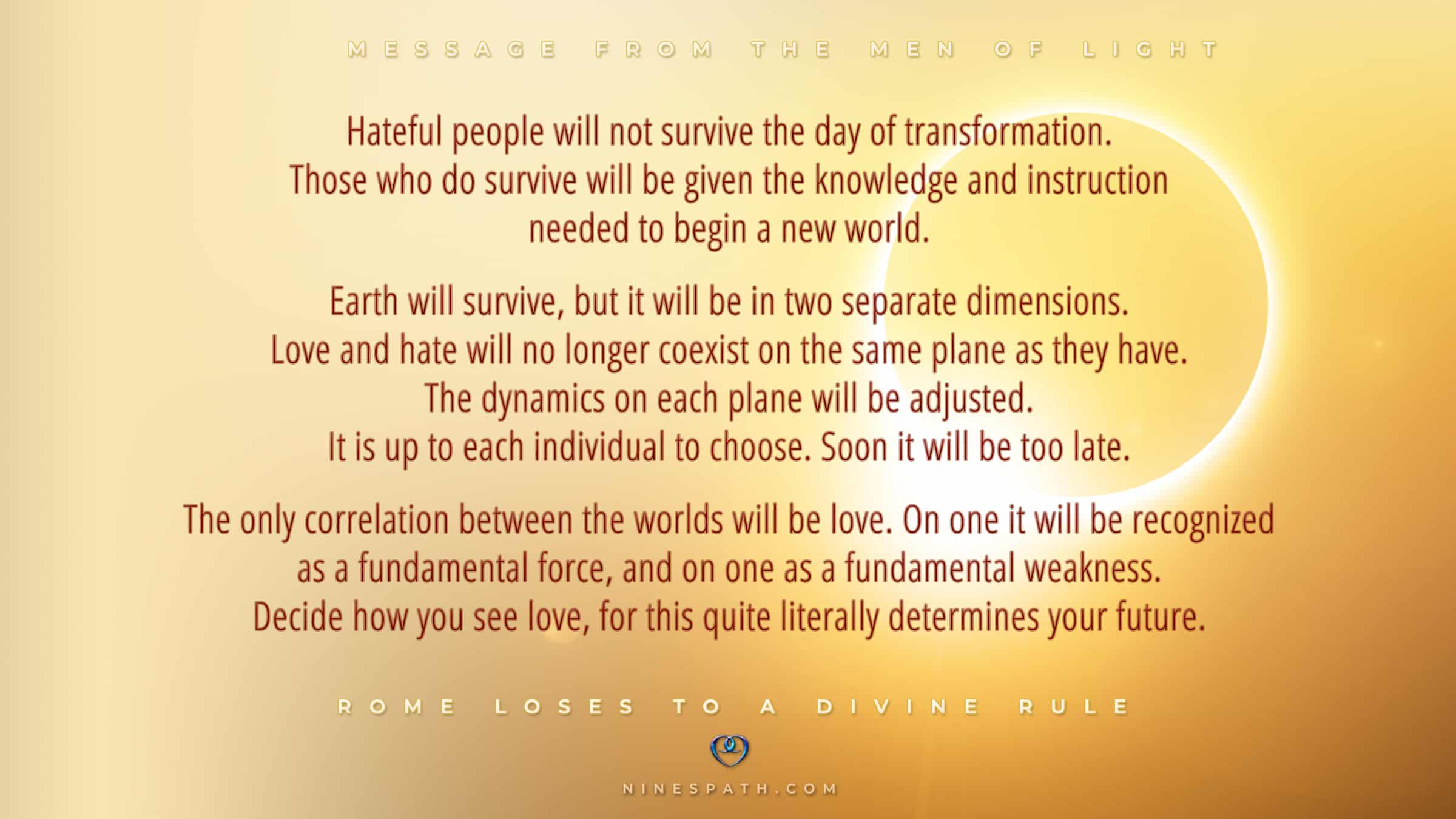 MESSAGE FROM THE MEN OF LIGHT

Hateful people will not survive the day of transformation. Those who do survive will be given the knowledge and instruction needed to begin a new world.

Earth will survive, but it will be in two separate dimensions. Love and hate will no longer coexist on the same plane as they have. The dynamics on each plane will be adjusted. It is up to each individual to choose. Soon it will be too late.

The only correlation between the worlds will be love. On one it will be recognized as a fundamental force, and on one as a fundamental weakness. Decide how you see love, for this quite literally determines your future.

ROME LOSES TO A DIVINE RULE

NINESPATH.COM